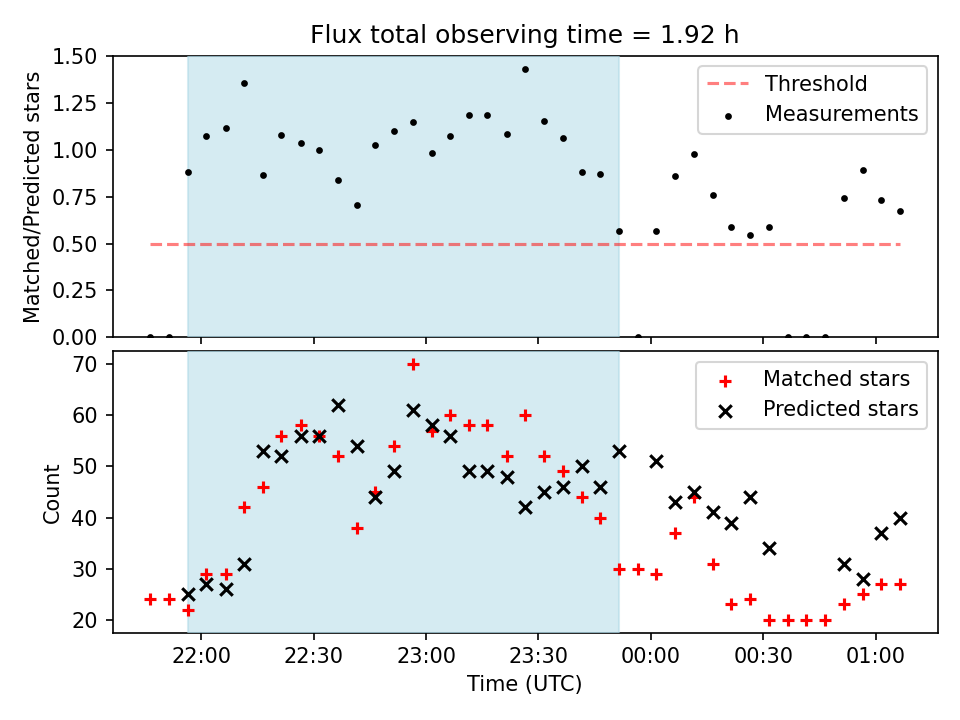 Flux total observing time = 1.92 h

Matched/Predicted stars

1.50
1.25
1.00
0.75
0.50
0.25
0.00

Threshold
Measurements

Count

70
60
50
40
30
20

Matched stars
Predicted stars

22:00
22:30
23:00
23:30
00:00
00:30
01:00

Time (UTC)